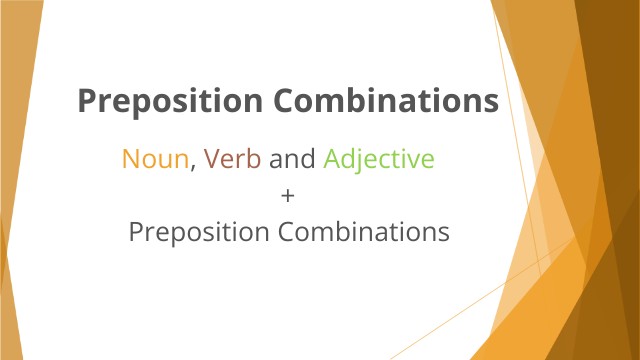 Preposition Combinations

Noun, Verb and Adjective
+
Preposition Combinations